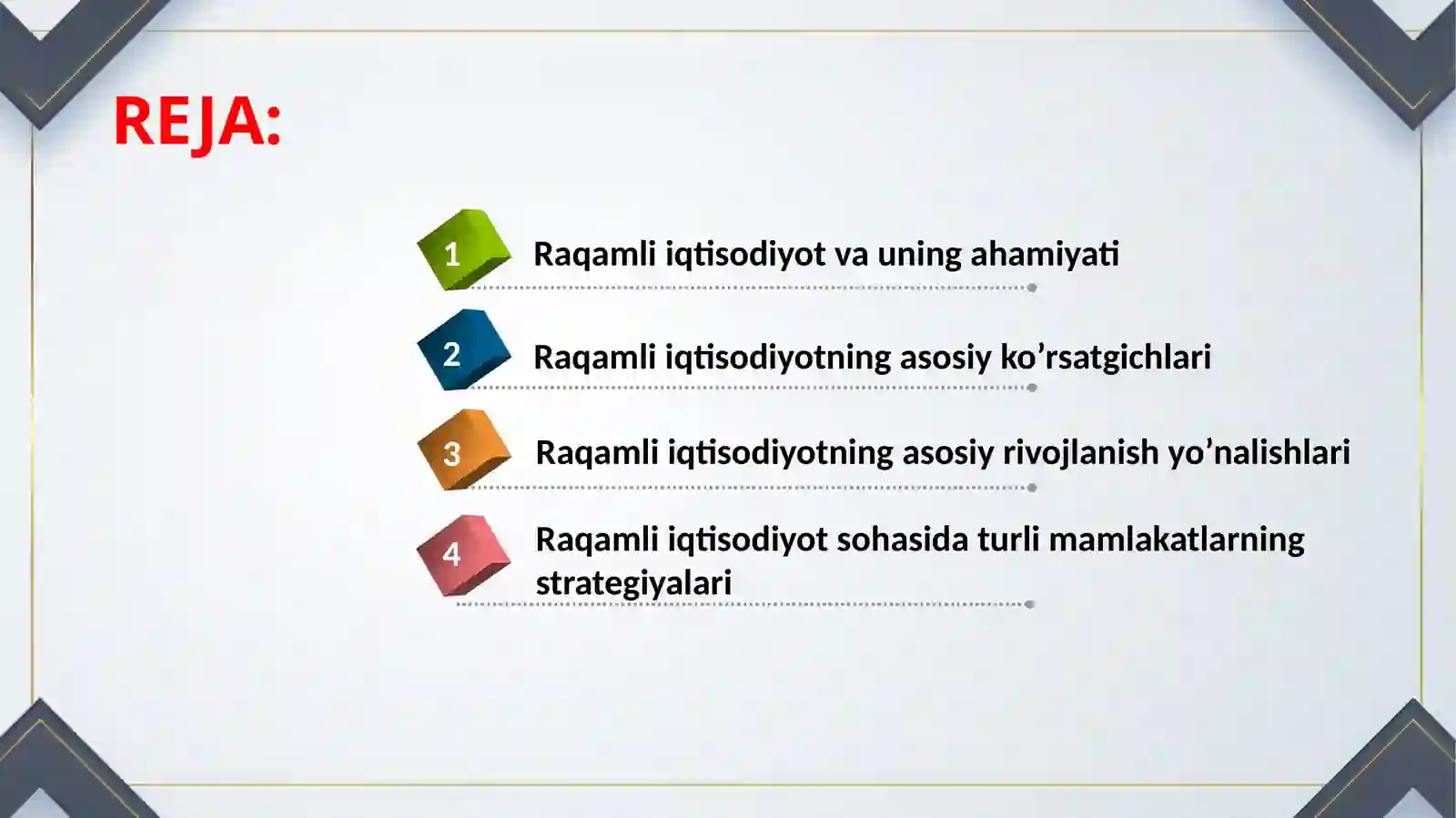 REJA:

1 Raqamli iqtisodiyot va uning ahamiyati

2 Raqamli iqtisodiyotning asosiy ko’rsatgichlari

3 Raqamli iqtisodiyotning asosiy rivojlanish yo’nalishlari

4 Raqamli iqtisodiyot sohasida turli mamlakatlarning strategiyalari